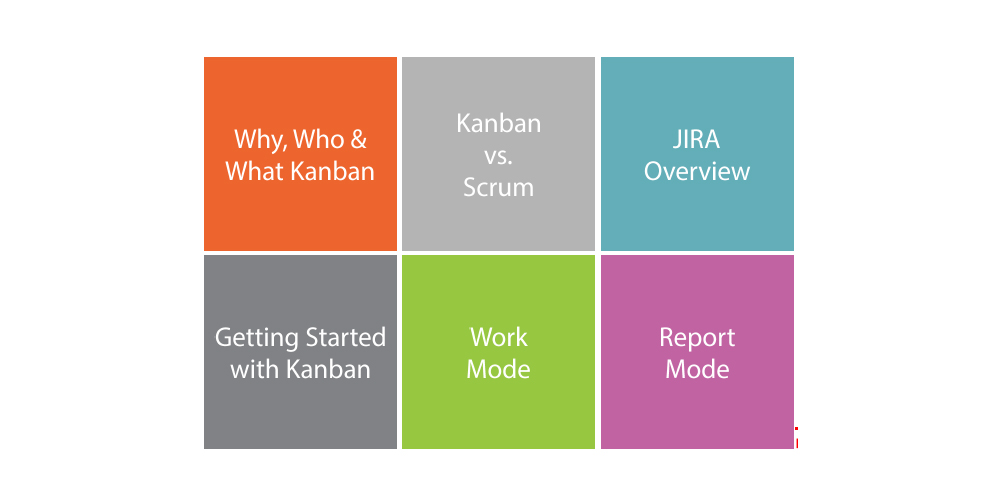 Why, Who & What Kanban

Kanban vs. Scrum

JIRA Overview

Getting Started with Kanban

Work Mode

Report Mode